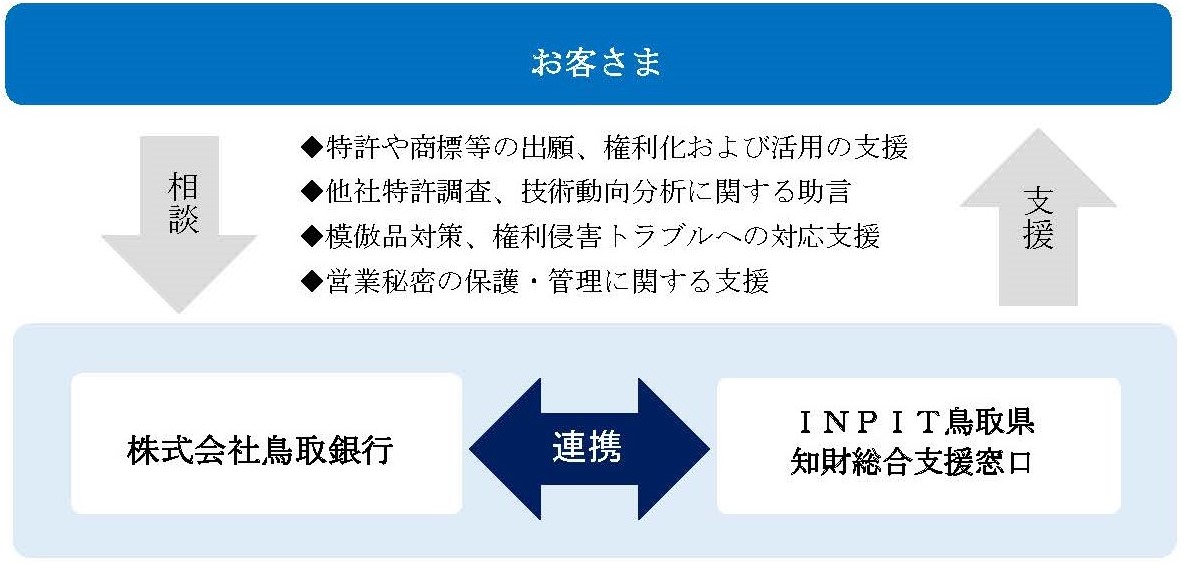 お客さま

相談

◆特許や商標等の出願、権利化および活用の支援
◆他社特許調査、技術動向分析に関する助言
◆模倣品対策、権利侵害トラブルへの対応支援
◆営業秘密の保護・管理に関する支援

支援

株式会社鳥取銀行

連携

ＩＮＰＩＴ鳥取県
知財総合支援窓口